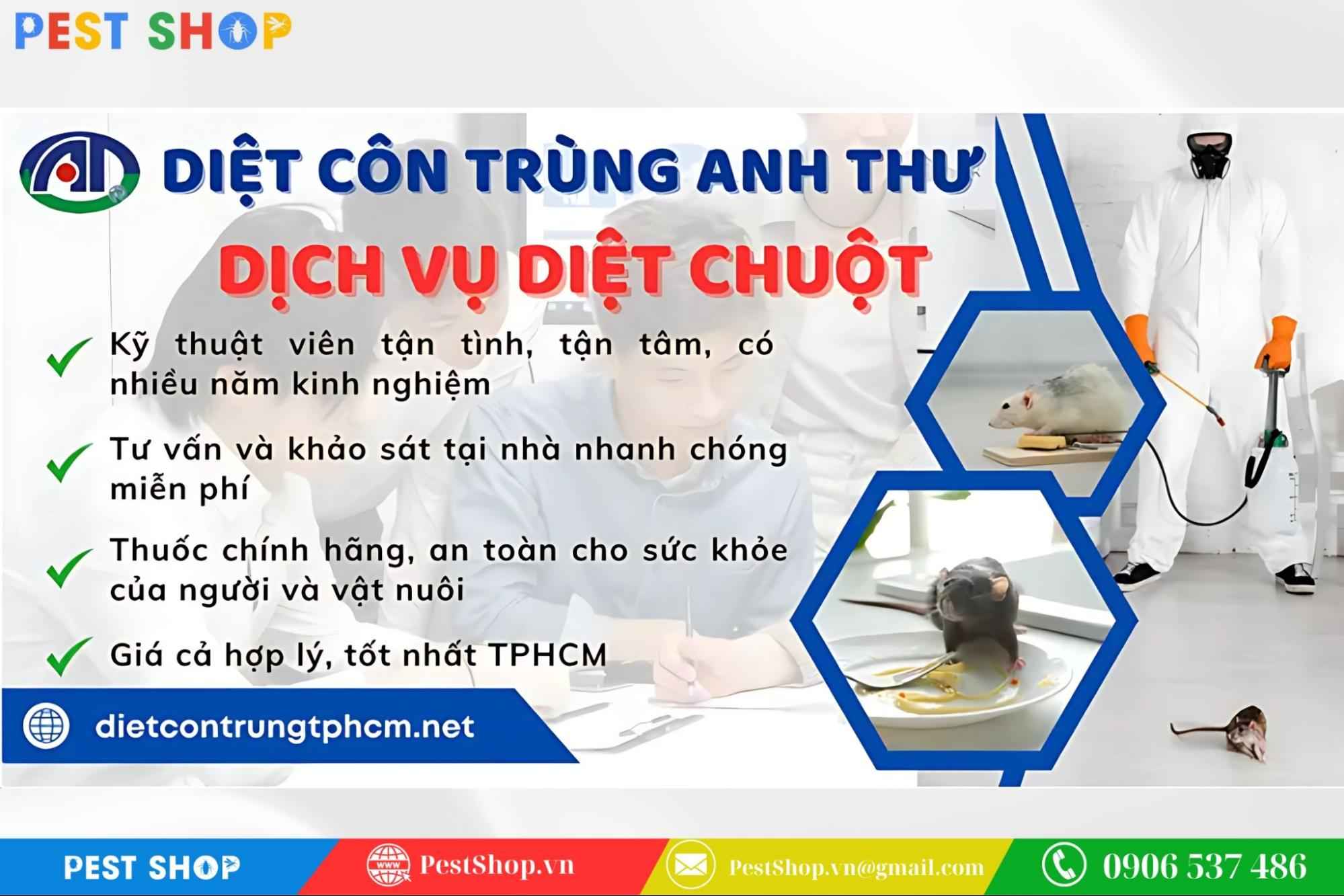 PEST SHOP

DIỆT CÔN TRÙNG ANH THƯ

DỊCH VỤ DIỆT CHUỘT

Kỹ thuật viên tận tình, tận tâm, có nhiều năm kinh nghiệm

Tư vấn và khảo sát tại nhà nhanh chóng miễn phí

Thuốc chính hãng, an toàn cho sức khỏe của người và vật nuôi

Giá cả hợp lý, tốt nhất TPHCM

dietcontrungtphcm.net

PEST SHOP

PestShop.vn

PestShop.vn@gmail.com

0906 537 486